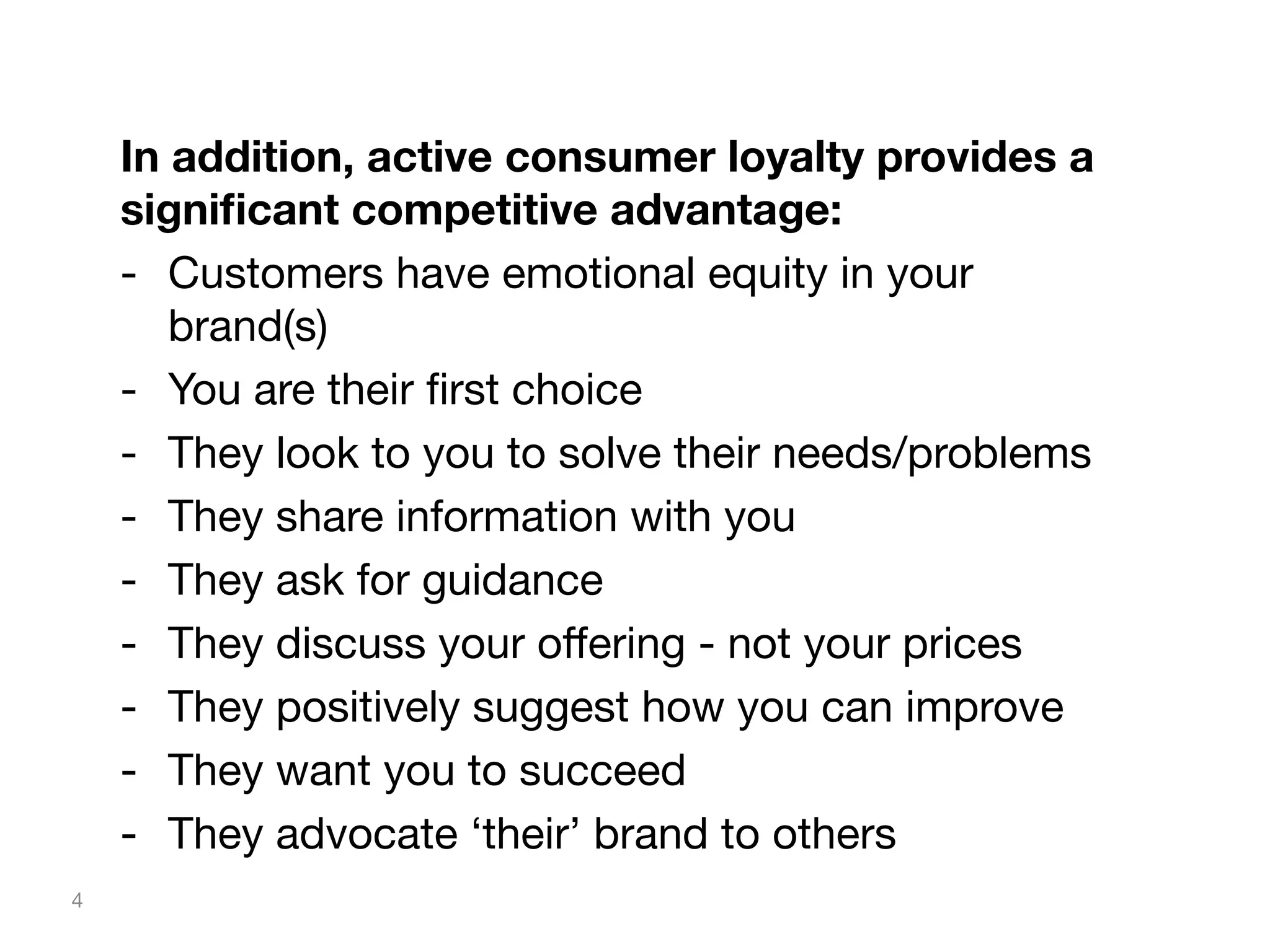 In addition, active consumer loyalty provides a significant competitive advantage:

- Customers have emotional equity in your brand(s)
- You are their first choice
- They look to you to solve their needs/problems
- They share information with you
- They ask for guidance
- They discuss your offering - not your prices
- They positively suggest how you can improve
- They want you to succeed
- They advocate ‘their’ brand to others

4